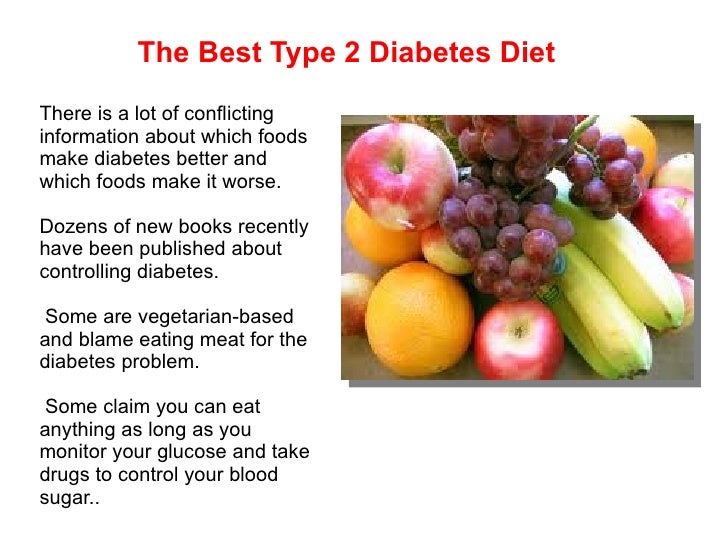 The Best Type 2 Diabetes Diet

There is a lot of conflicting information about which foods make diabetes better and which foods make it worse.

Dozens of new books recently have been published about controlling diabetes.

Some are vegetarian-based and blame eating meat for the diabetes problem.

Some claim you can eat anything as long as you monitor your glucose and take drugs to control your blood sugar..